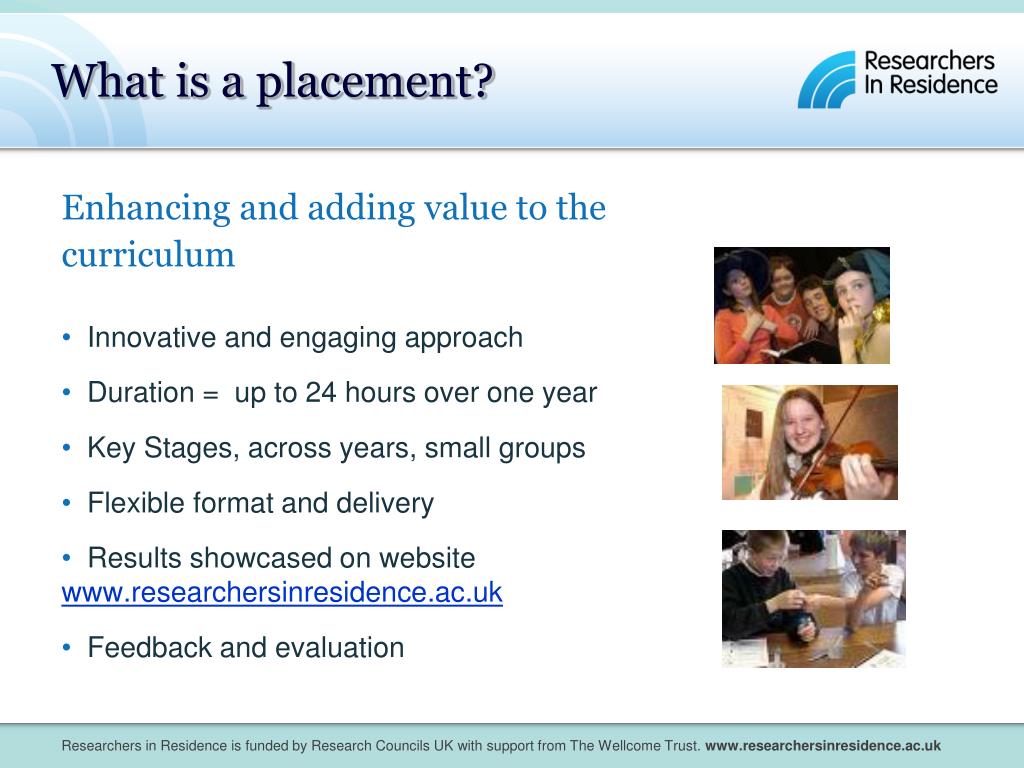 What is a placement?

Researchers In Residence

Enhancing and adding value to the curriculum

• Innovative and engaging approach

• Duration = up to 24 hours over one year

• Key Stages, across years, small groups

• Flexible format and delivery

• Results showcased on website www.researchersinresidence.ac.uk

• Feedback and evaluation

Researchers in Residence is funded by Research Councils UK with support from The Wellcome Trust. www.researchersinresidence.ac.uk